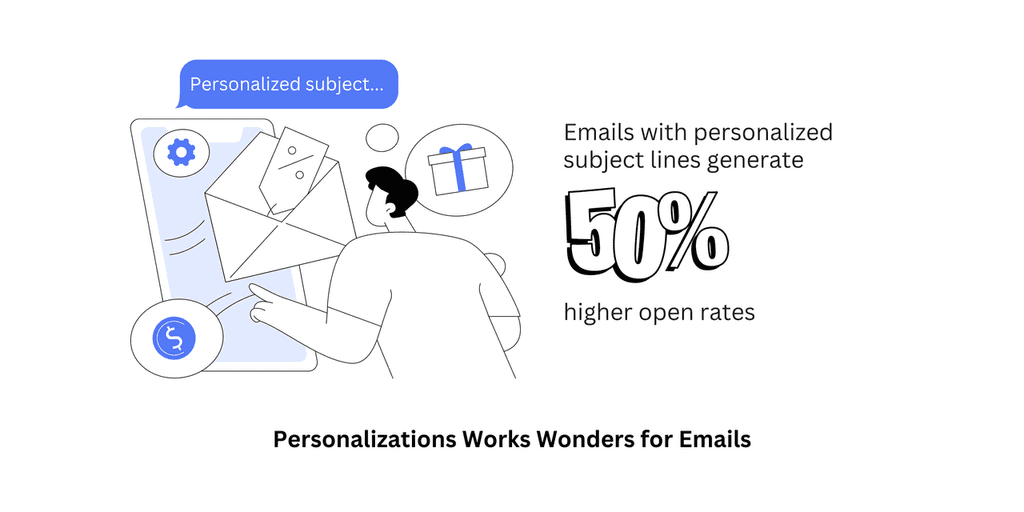 Personalized subject...

Emails with personalized subject lines generate

50%

higher open rates

Personalizations Works Wonders for Emails